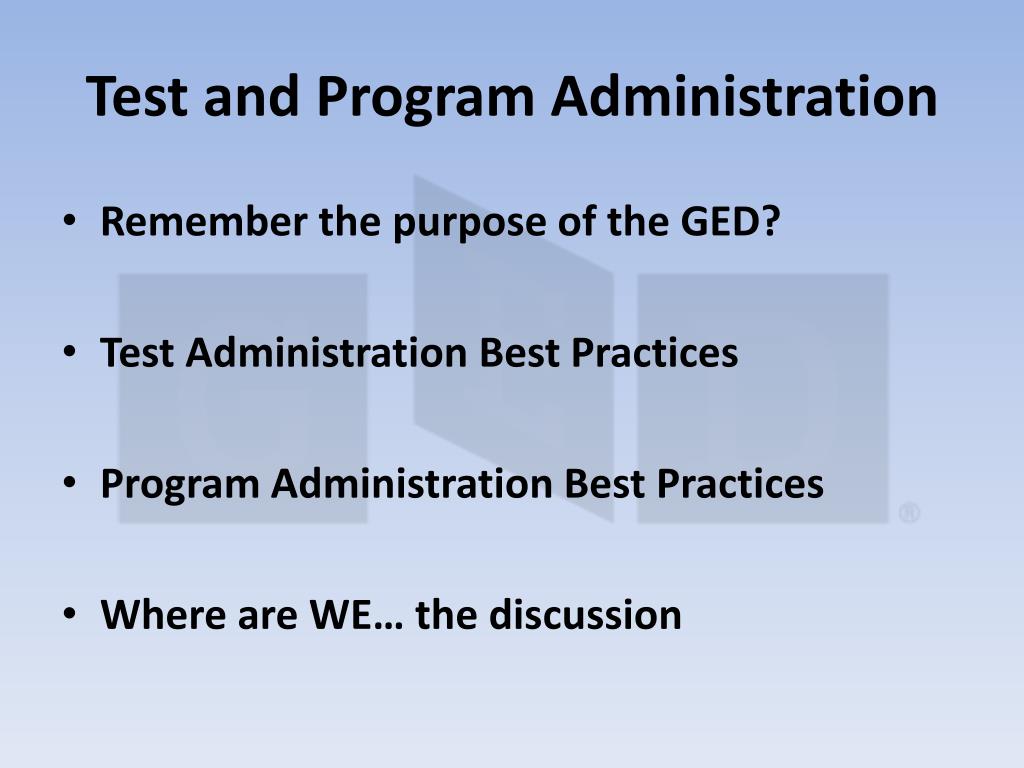 Test and Program Administration

• Remember the purpose of the GED?

• Test Administration Best Practices

• Program Administration Best Practices

• Where are WE… the discussion